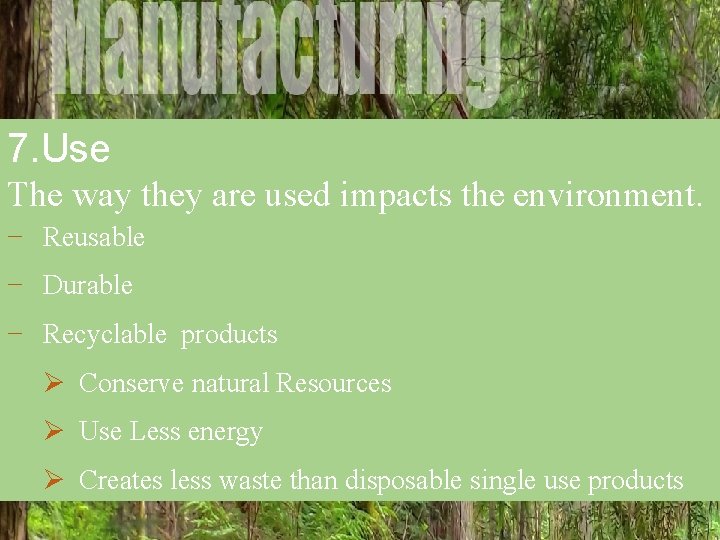 Manufacturing

7.Use

The way they are used impacts the environment.

− Reusable

− Durable

− Recyclable products

➢ Conserve natural Resources

➢ Use Less energy

➢ Creates less waste than disposable single use products